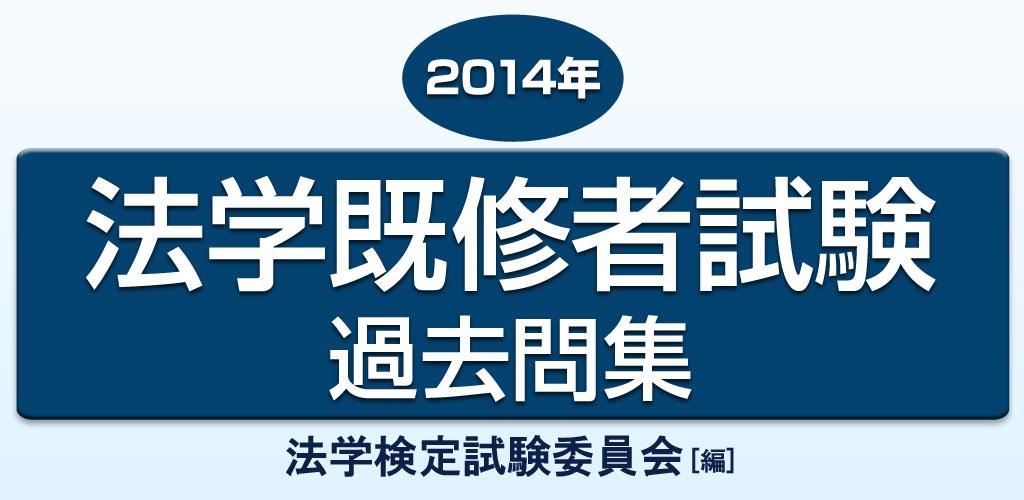 2014年

法学既修者試験
過去問集

法学検定試験委員会[編]